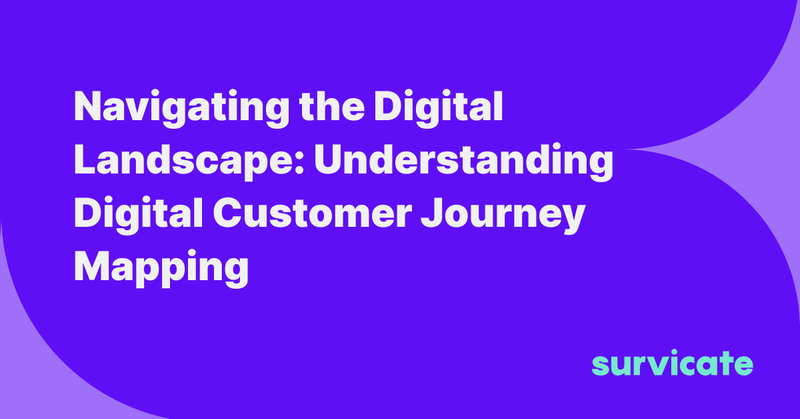 Navigating the Digital Landscape: Understanding Digital Customer Journey Mapping

survicate